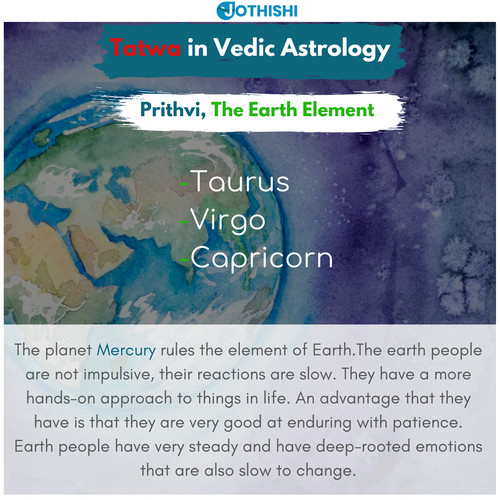 JOTHISHI

Tatwa in Vedic Astrology

Prithvi, The Earth Element

-Taurus
-Virgo
-Capricorn

The planet Mercury rules the element of Earth.The earth people are not impulsive, their reactions are slow. They have a more hands-on approach to things in life. An advantage that they have is that they are very good at enduring with patience. Earth people have very steady and have deep-rooted emotions that are also slow to change.